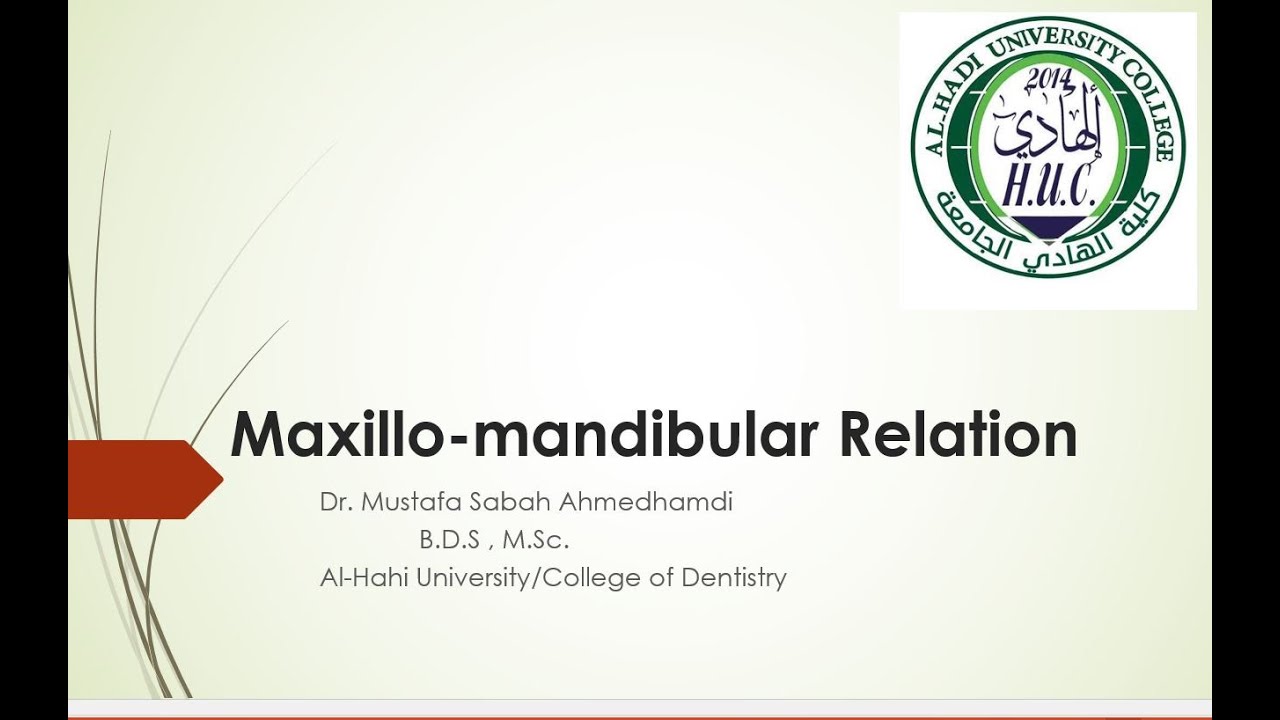 AL-HADI UNIVERSITY COLLEGE
2014
الهادي
H.U.C.
كلية الهادي الجامعة

Maxillo-mandibular Relation

Dr. Mustafa Sabah Ahmedhamdi
B.D.S , M.Sc.
Al-Hahi University/College of Dentistry